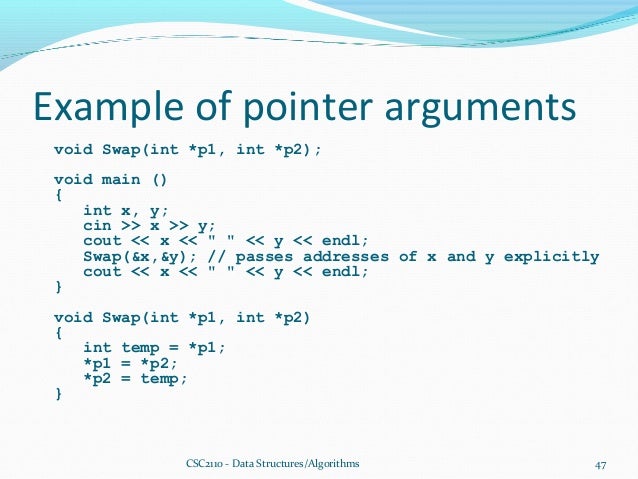 Example of pointer arguments

void Swap(int *p1, int *p2);

void main ()
{
int x, y;
cin >> x >> y;
cout << x << " " << y << endl;
Swap(&x,&y); // passes addresses of x and y explicitly
cout << x << " " << y << endl;
}

void Swap(int *p1, int *p2)
{
int temp = *p1;
*p1 = *p2;
*p2 = temp;
}

CSC2110 - Data Structures/Algorithms

47